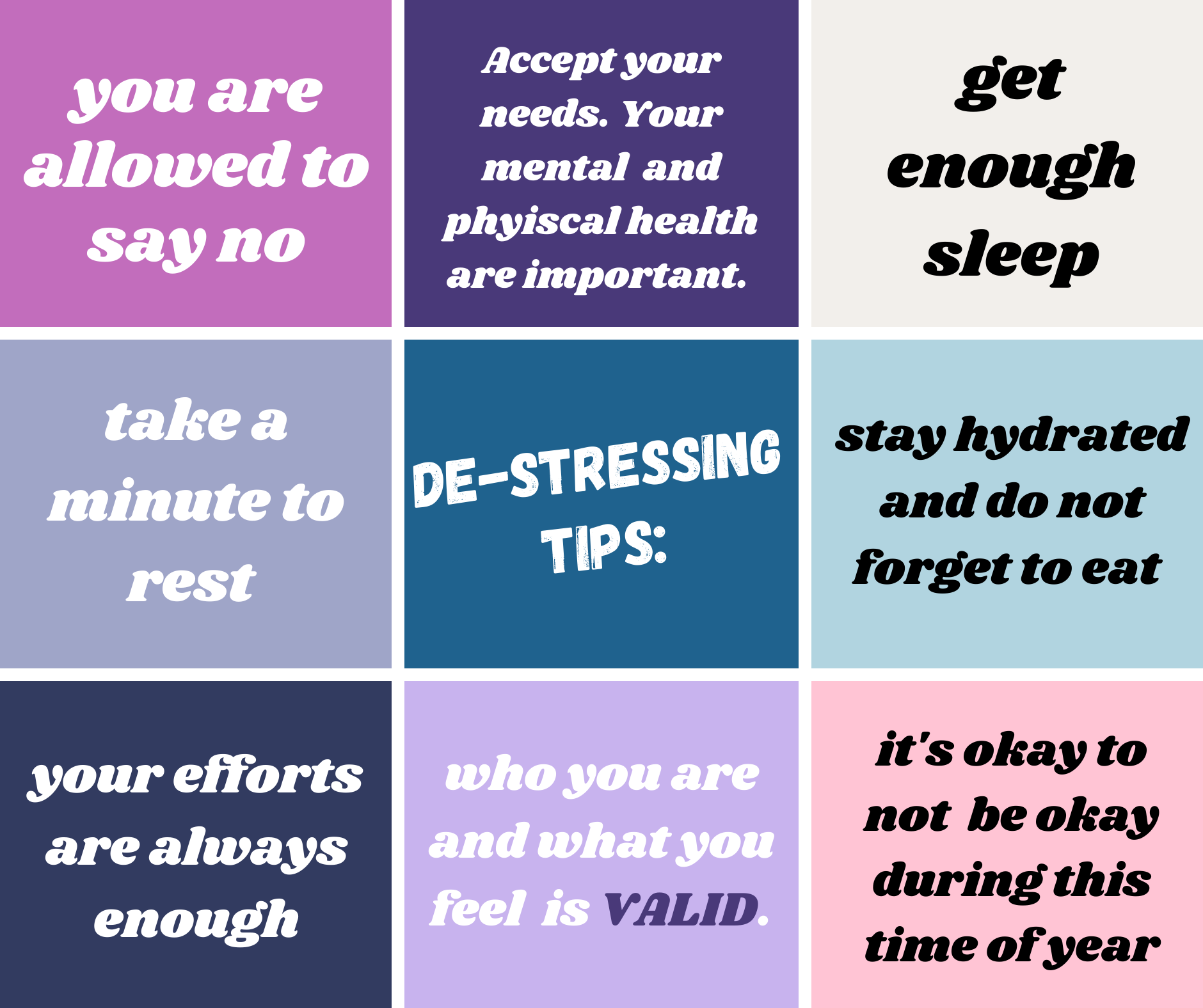 you are allowed to say no

Accept your needs. Your mental and phyiscal health are important.

get enough sleep

take a minute to rest

DE-STRESSING TIPS:

stay hydrated and do not forget to eat

your efforts are always enough

who you are and what you feel is VALID.

it's okay to not be okay during this time of year